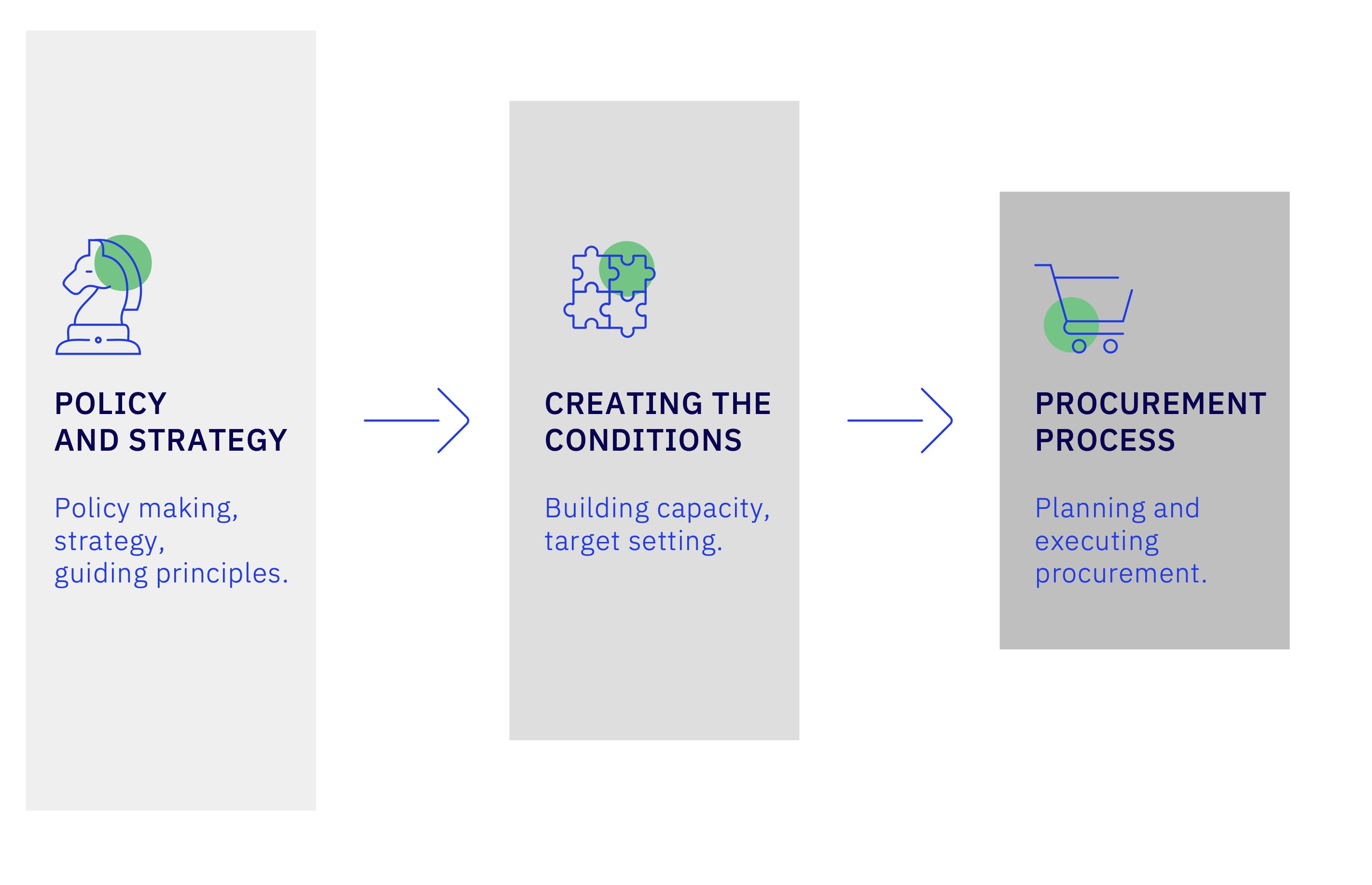 POLICY AND STRATEGY

Policy making, strategy, guiding principles.

CREATING THE CONDITIONS

Building capacity, target setting.

PROCUREMENT PROCESS

Planning and executing procurement.